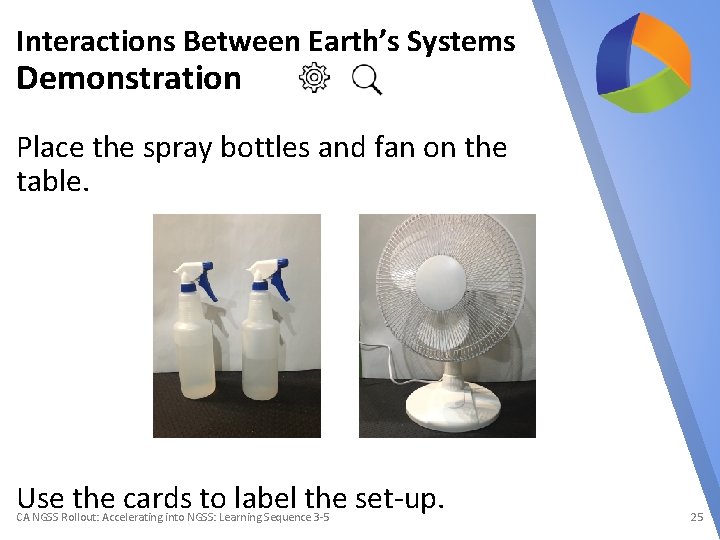 Interactions Between Earth's Systems
Demonstration

Place the spray bottles and fan on the table.

Use the cards to label the set-up.

CA NGSS Rollout: Accelerating into NGSS: Learning Sequence 3-5

25